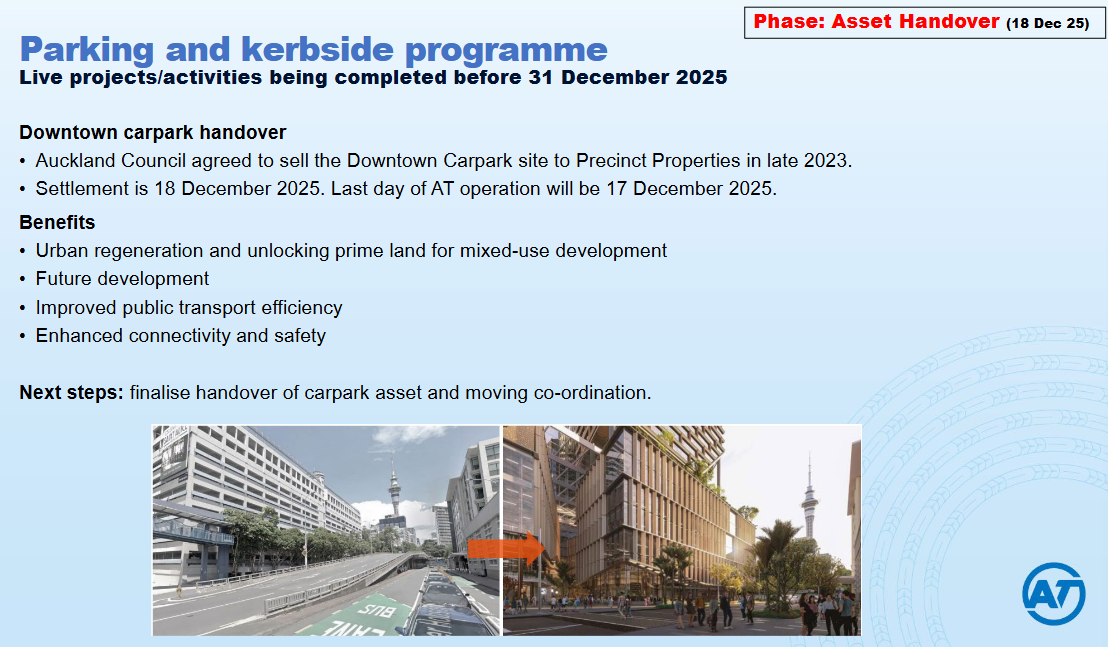 Phase: Asset Handover (18 Dec 25)

Parking and kerbside programme
Live projects/activities being completed before 31 December 2025

Downtown carpark handover
• Auckland Council agreed to sell the Downtown Carpark site to Precinct Properties in late 2023.
• Settlement is 18 December 2025. Last day of AT operation will be 17 December 2025.

Benefits
• Urban regeneration and unlocking prime land for mixed-use development
• Future development
• Improved public transport efficiency
• Enhanced connectivity and safety

Next steps: finalise handover of carpark asset and moving co-ordination.

BUS LANE

AT